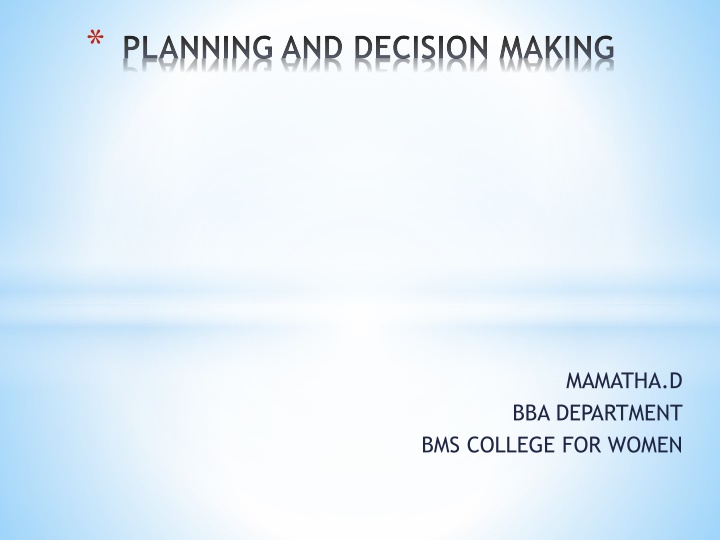 * PLANNING AND DECISION MAKING

MAMATHA.D
BBA DEPARTMENT
BMS COLLEGE FOR WOMEN